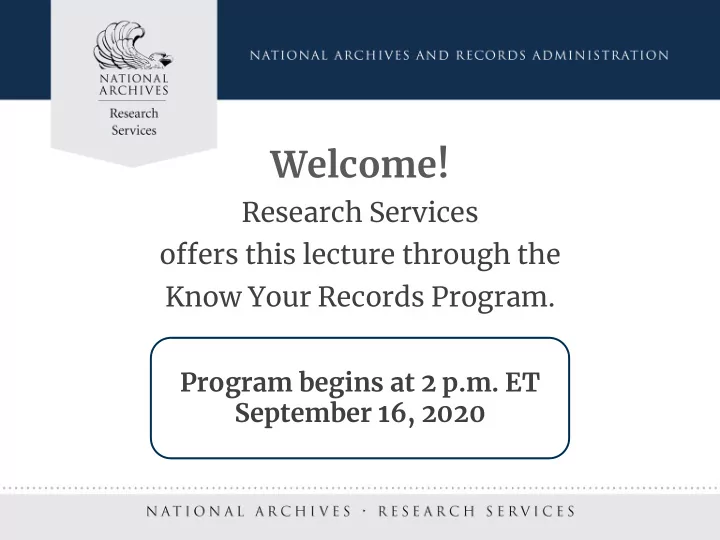 NATIONAL ARCHIVES

Research Services

NATIONAL ARCHIVES AND RECORDS ADMINISTRATION

Welcome!

Research Services offers this lecture through the Know Your Records Program.

Program begins at 2 p.m. ET
September 16, 2020

NATIONAL ARCHIVES · RESEARCH SERVICES